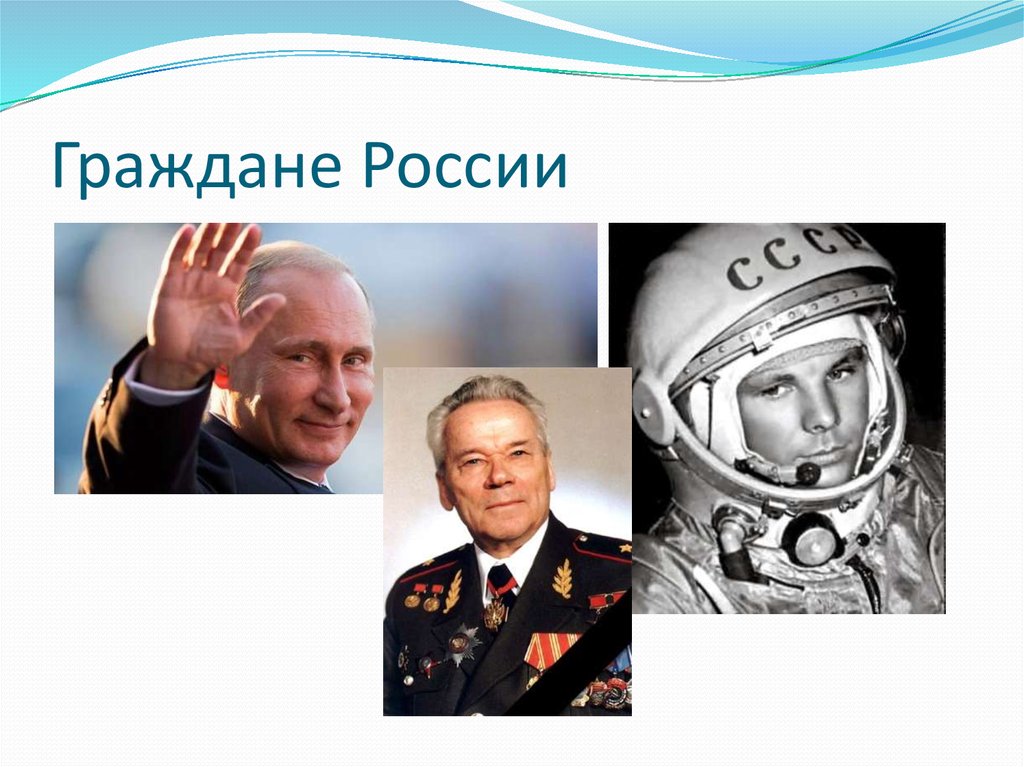 Граждане России

СССР